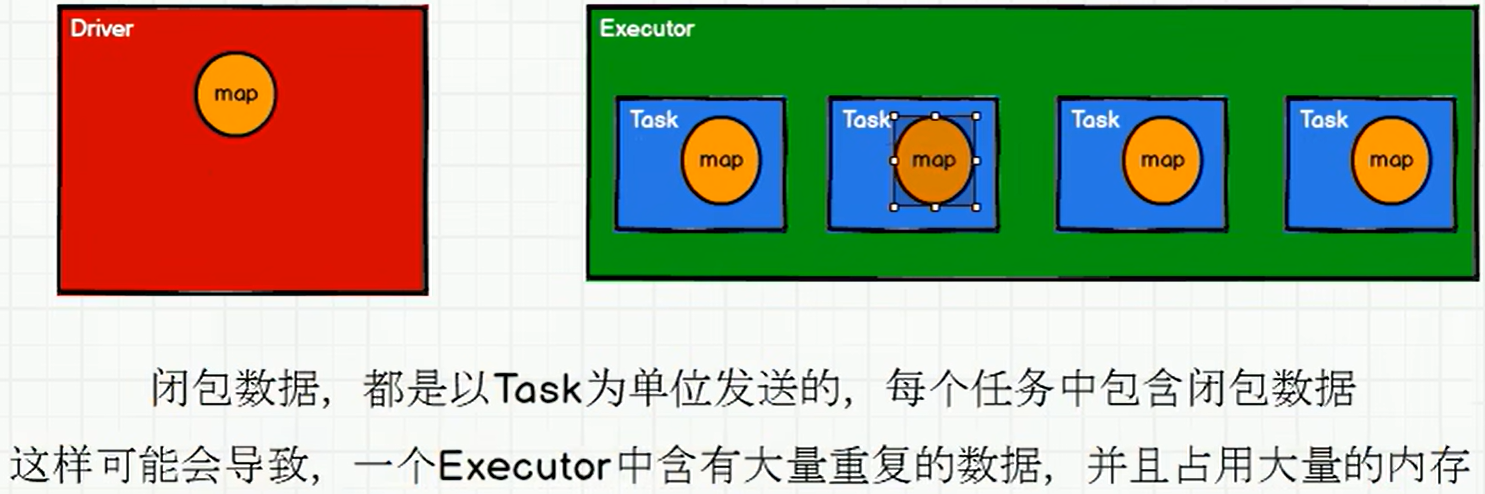 Driver

map

Executor

Task

map

Task

map

Task

map

Task

map

闭包数据，都是以Task为单位发送的，每个任务中包含闭包数据

这样可能会导致，一个Executor中含有大量重复的数据，并且占用大量的内存